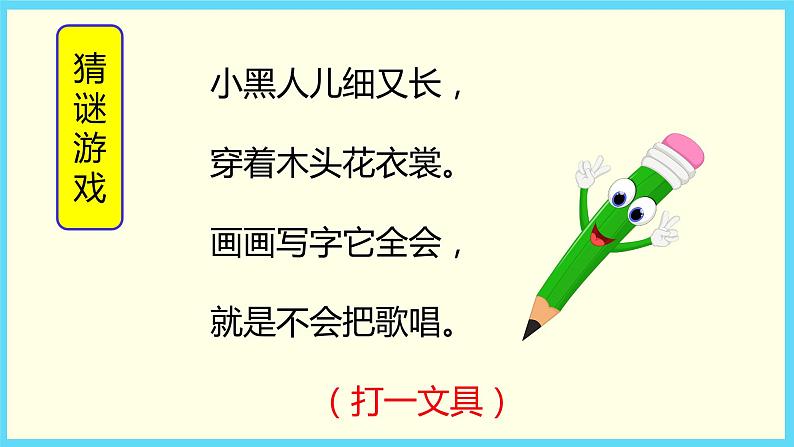 猜谜游戏

小黑人儿细又长，

穿着木头花衣裳。

画画写字它全会，

就是不会把歌唱。

（打一文具）